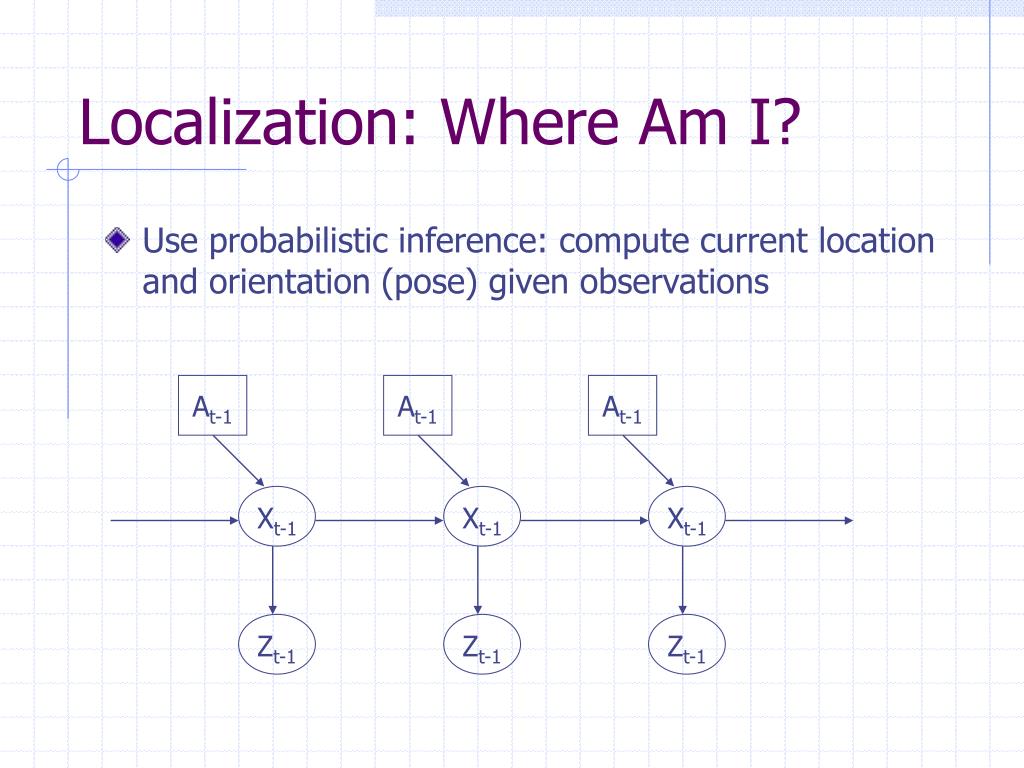 Localization: Where Am I?

Use probabilistic inference: compute current location and orientation (pose) given observations

$A_{t-1}$ $A_{t-1}$ $A_{t-1}$

$X_{t-1}$ $X_{t-1}$ $X_{t-1}$

$Z_{t-1}$ $Z_{t-1}$ $Z_{t-1}$